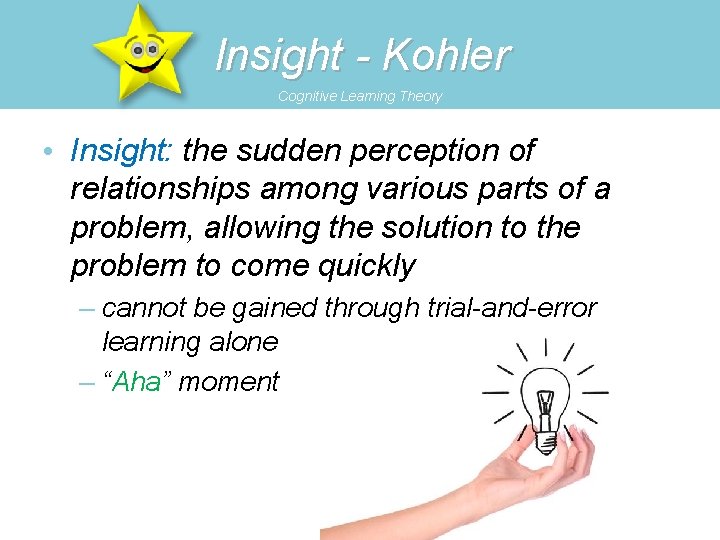 Insight - Kohler

Cognitive Learning Theory

• Insight: the sudden perception of relationships among various parts of a problem, allowing the solution to the problem to come quickly

– cannot be gained through trial-and-error learning alone

– “Aha” moment